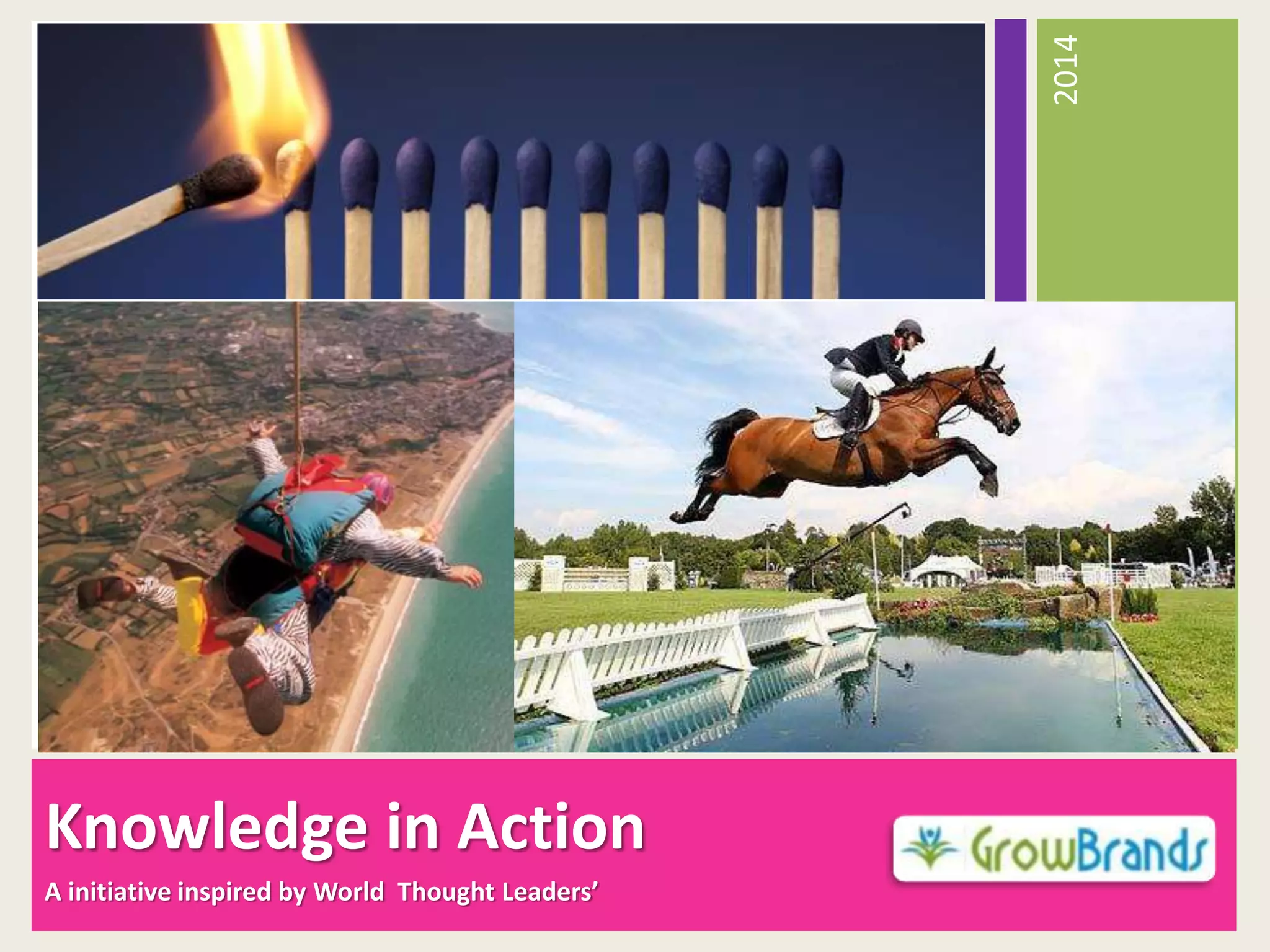 2014

Knowledge in Action

A initiative inspired by World Thought Leaders'

GrowBrands